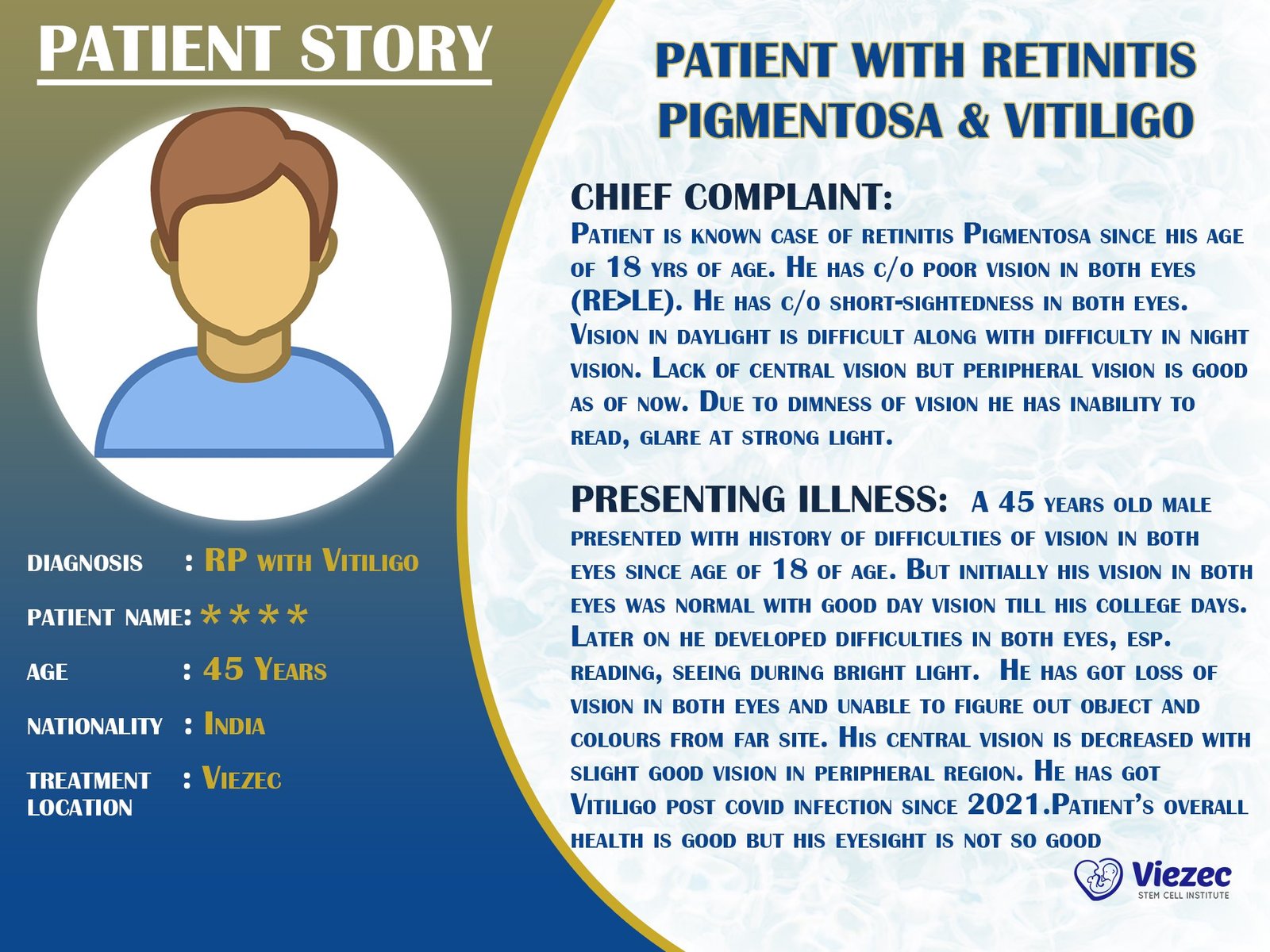 PATIENT STORY

DIAGNOSIS : RP with Vitiligo

PATIENT NAME: ****

AGE : 45 Years

NATIONALITY : India

TREATMENT LOCATION : Viezec

PATIENT WITH RETINITIS PIGMENTOSA & VITILIGO

CHIEF COMPLAINT:
Patient is known case of retinitis Pigmentosa since his age of 18 yrs of age. He has c/o poor vision in both eyes (RE>LE). He has c/o short-sightedness in both eyes. Vision in daylight is difficult along with difficulty in night vision. Lack of central vision but peripheral vision is good as of now. Due to dimness of vision he has inability to read, glare at strong light.

PRESENTING ILLNESS: A 45 years old male presented with history of difficulties of vision in both eyes since age of 18 of age. But initially his vision in both eyes was normal with good day vision till his college days. Later on he developed difficulties in both eyes, esp. reading, seeing during bright light. He has got loss of vision in both eyes and unable to figure out object and colours from far site. His central vision is decreased with slight good vision in peripheral region. He has got Vitiligo post covid infection since 2021.Patient's overall health is good but his eyesight is not so good

Viezec
STEM CELL INSTITUTE